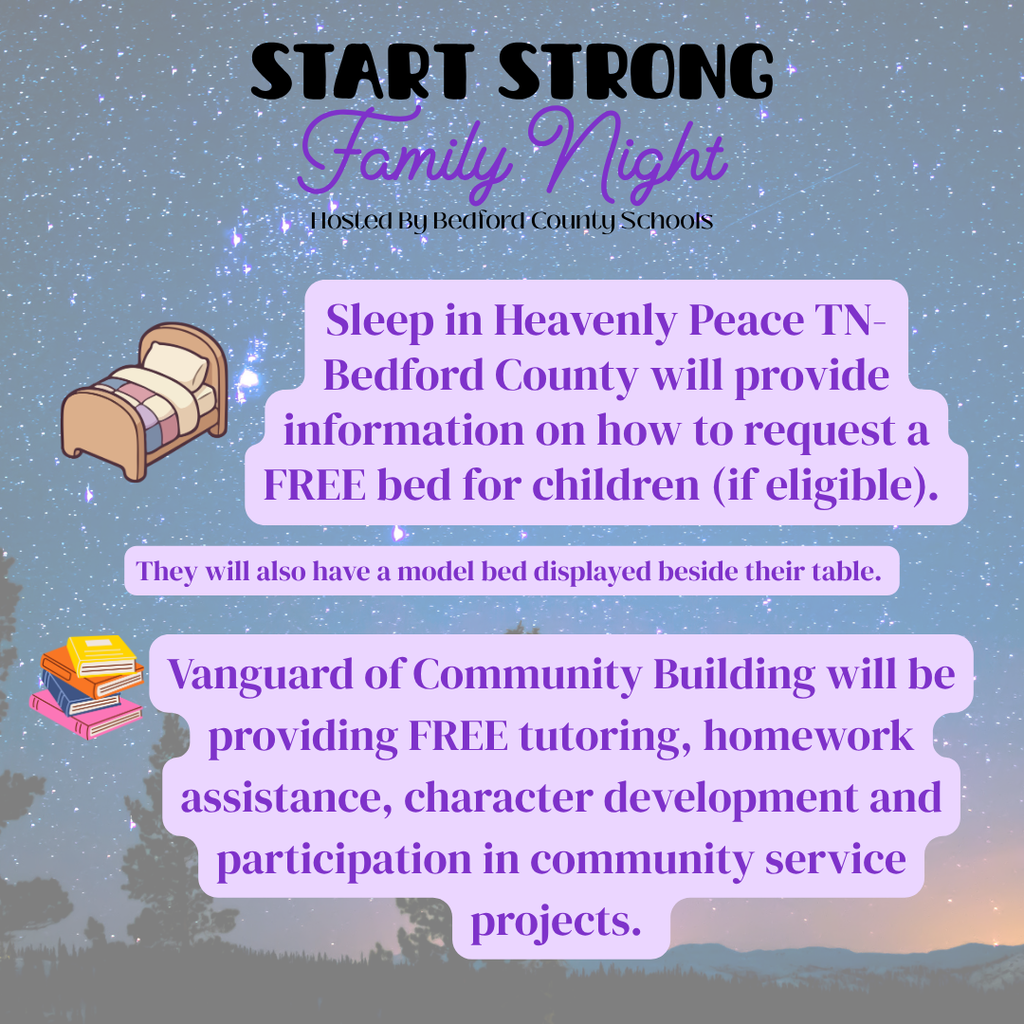 START STRONG
Family Night
Hosted By Bedford County Schools

Sleep in Heavenly Peace TN-Bedford County will provide information on how to request a FREE bed for children (if eligible).

They will also have a model bed displayed beside their table.

Vanguard of Community Building will be providing FREE tutoring, homework assistance, character development and participation in community service projects.